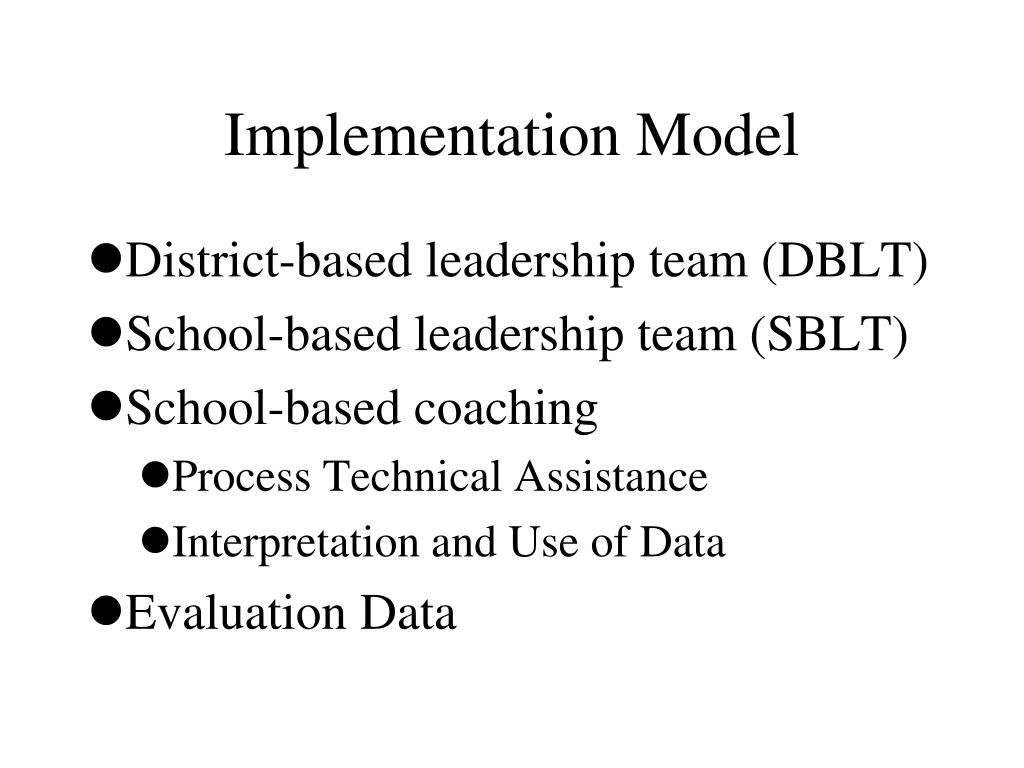 Implementation Model

- District-based leadership team (DBLT)
- School-based leadership team (SBLT)
- School-based coaching
  - Process Technical Assistance
  - Interpretation and Use of Data
- Evaluation Data